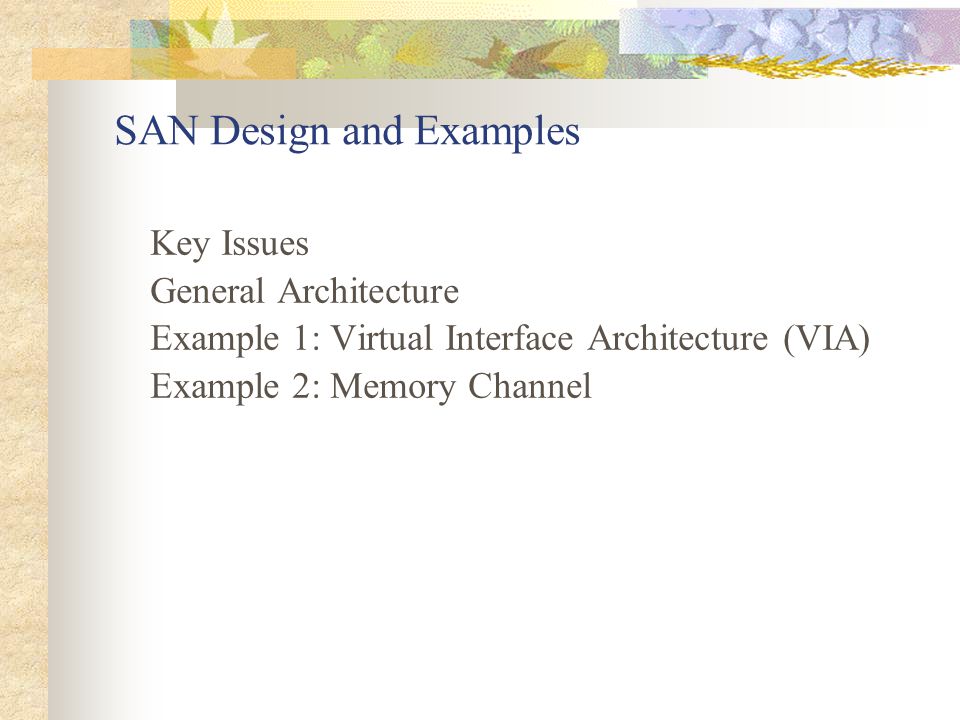 SAN Design and Examples

Key Issues
General Architecture
Example 1: Virtual Interface Architecture (VIA)
Example 2: Memory Channel